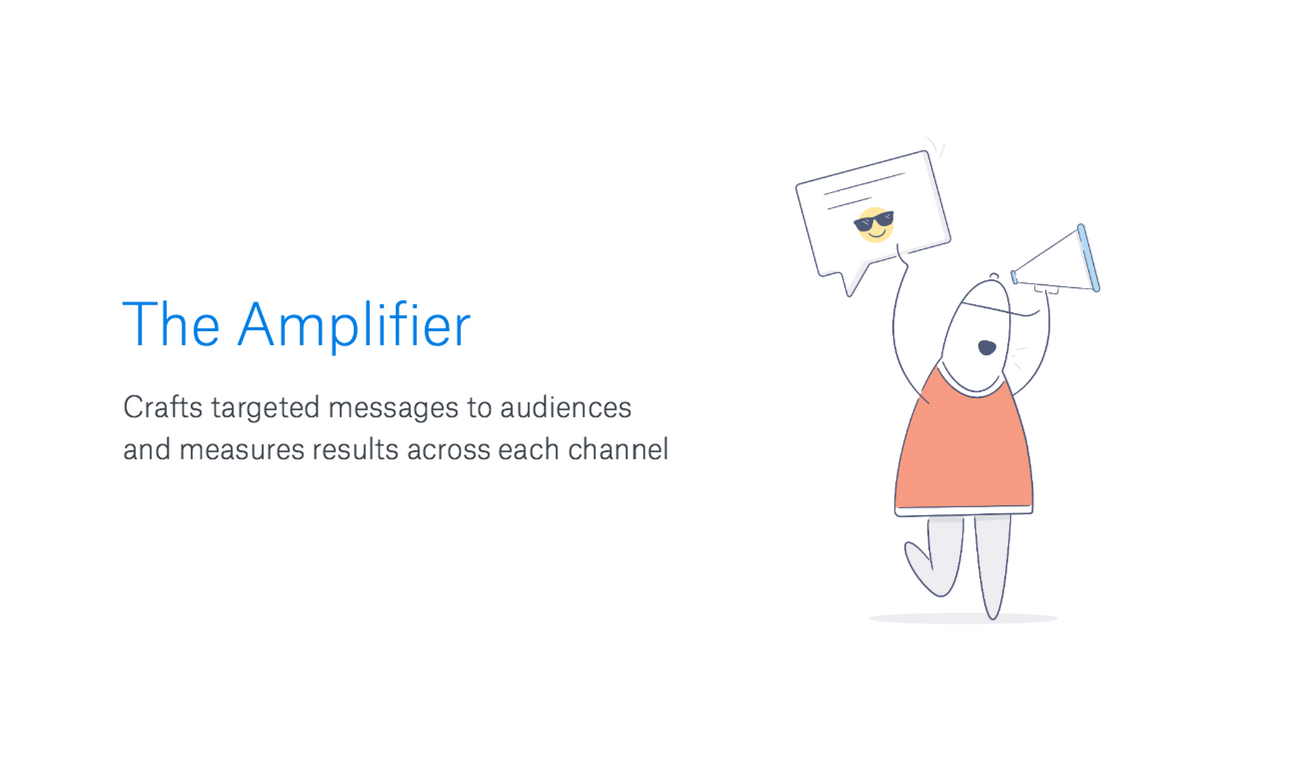 The Amplifier

Crafts targeted messages to audiences and measures results across each channel